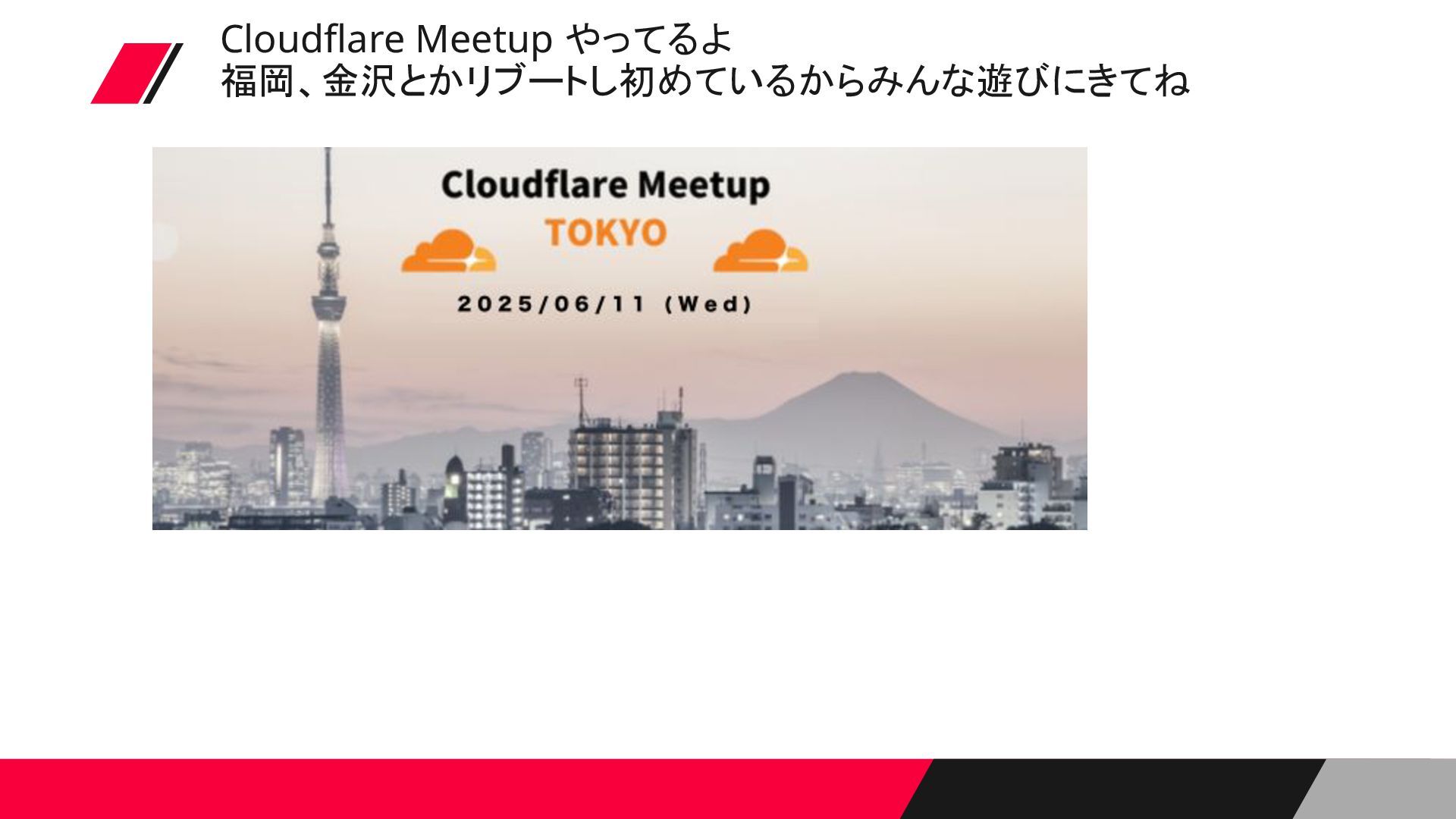 Cloudflare Meetup やってるよ
福岡、金沢とかリブートし初めているからみんな遊びにきてね

Cloudflare Meetup
TOKYO
2025/06/11 (Wed)